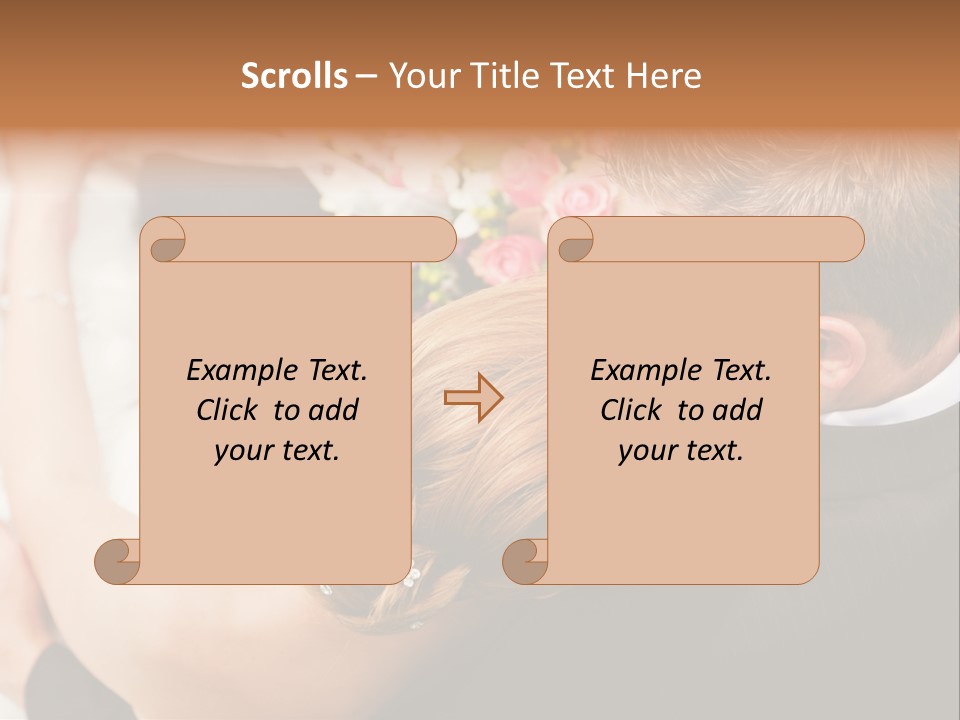 Scrolls – Your Title Text Here

Example Text. Click to add your text.

Example Text. Click to add your text.